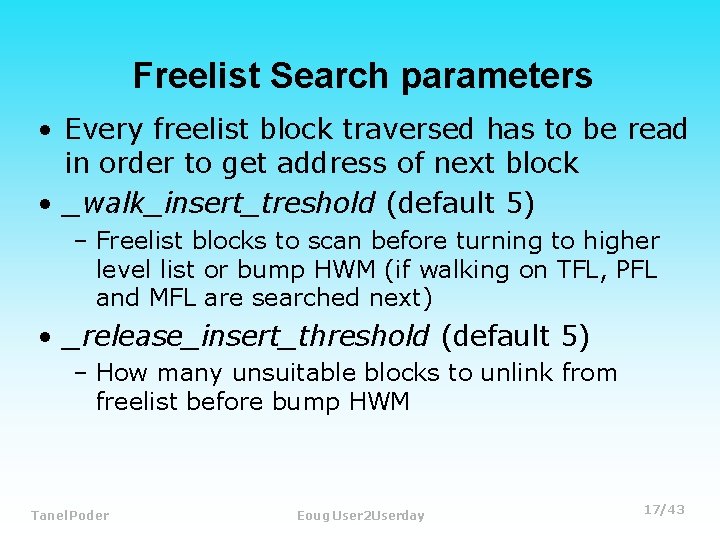 Freelist Search parameters

• Every freelist block traversed has to be read in order to get address of next block

• _walk_insert_treshold (default 5)
– Freelist blocks to scan before turning to higher level list or bump HWM (if walking on TFL, PFL and MFL are searched next)

• _release_insert_threshold (default 5)
– How many unsuitable blocks to unlink from freelist before bump HWM

TanelPoder

Eoug User2Userday

17/43